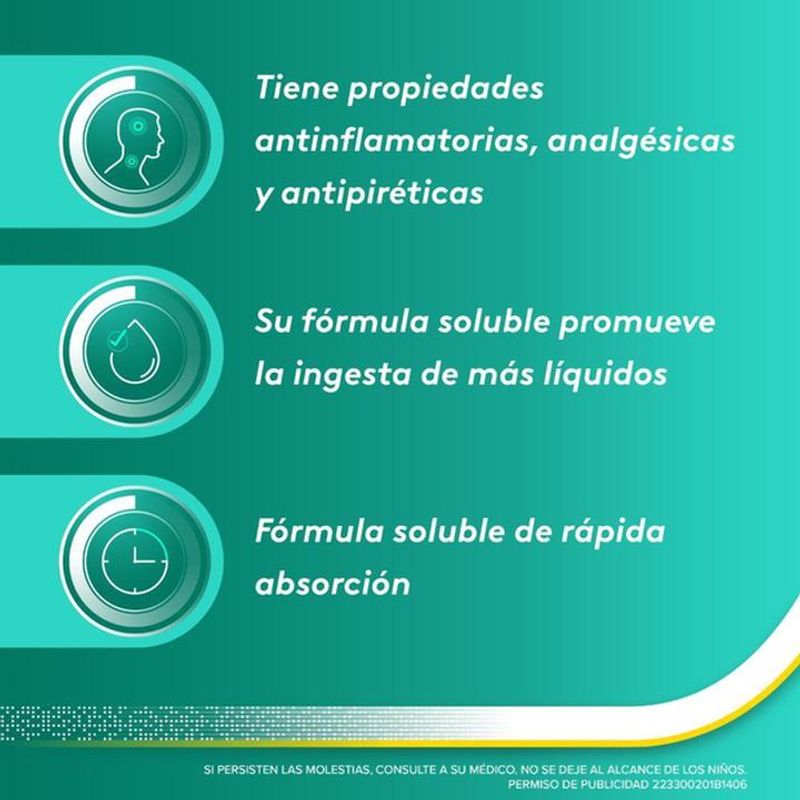 Tiene propiedades antinflamatorias, analgésicas y antipiréticas

Su fórmula soluble promueve la ingesta de más líquidos

Fórmula soluble de rápida absorción

SI PERSISTEN LAS MOLESTIAS, CONSULTE A SU MÉDICO. NO SE DEJE AL ALCANCE DE LOS NIÑOS.
PERMISO DE PUBLICIDAD 223300201B1406